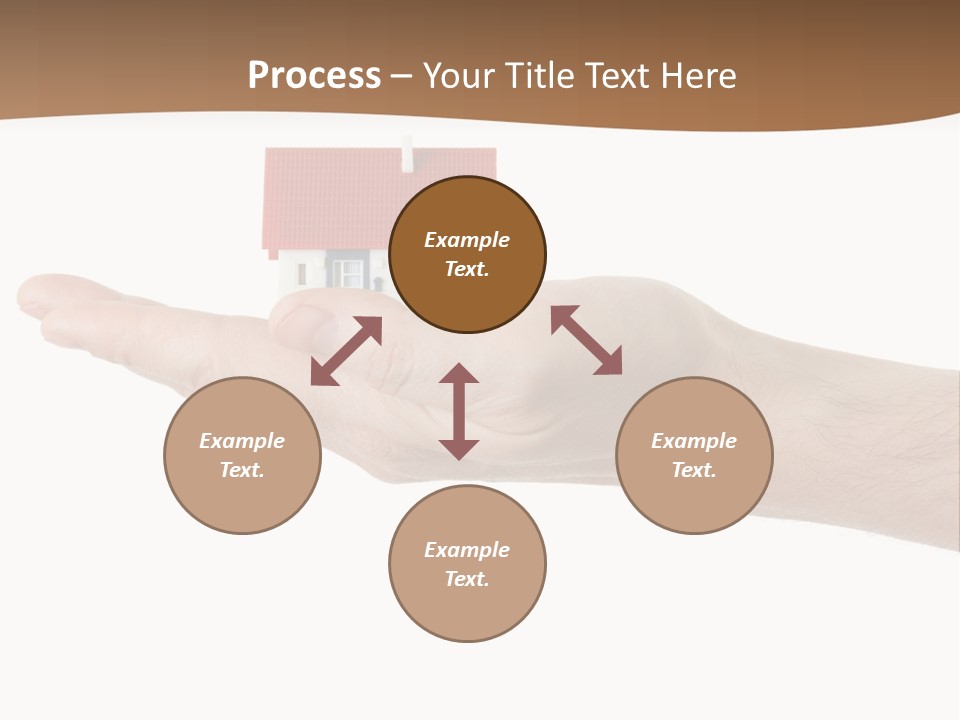 Process – Your Title Text Here

Example Text.

Example Text.

Example Text.

Example Text.